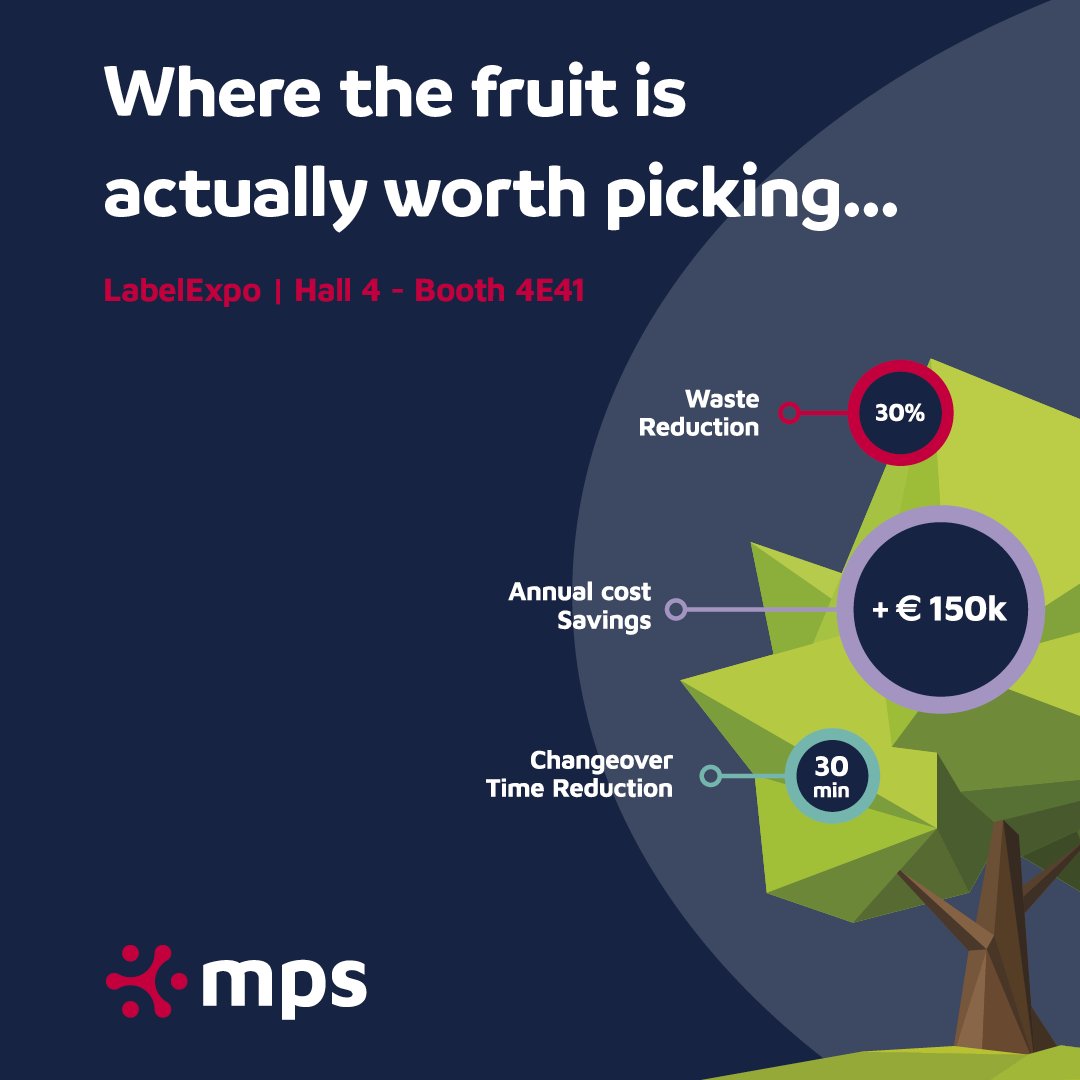 Where the fruit is actually worth picking...

LabelExpo | Hall 4 - Booth 4E41

Waste Reduction

30%

Annual cost Savings

+ € 150k

Changeover Time Reduction

30 min

mps